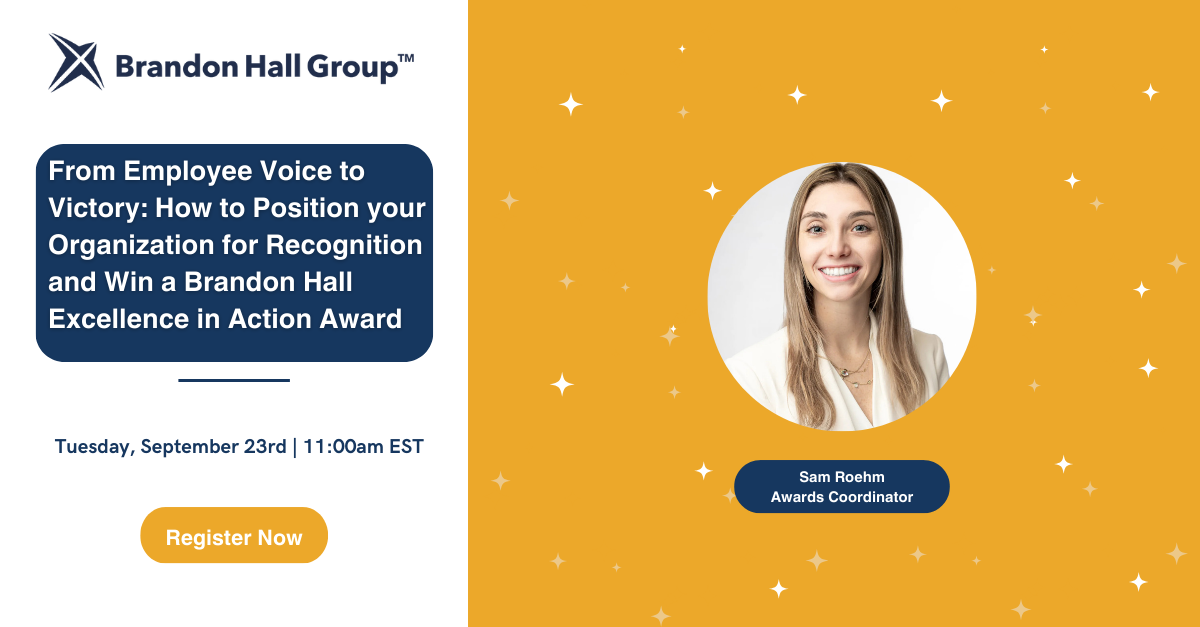 Brandon Hall Group™

From Employee Voice to Victory: How to Position your Organization for Recognition and Win a Brandon Hall Excellence in Action Award

Tuesday, September 23rd | 11:00am EST

Register Now

Sam Roehm
Awards Coordinator